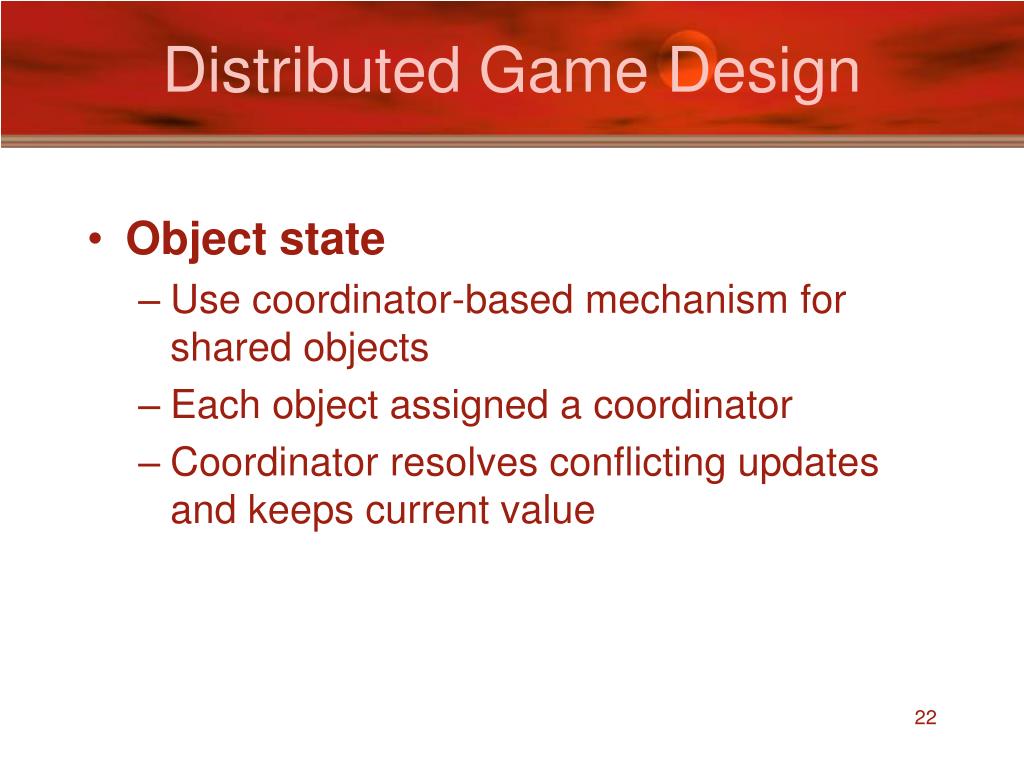 Distributed Game Design

• Object state
– Use coordinator-based mechanism for shared objects
– Each object assigned a coordinator
– Coordinator resolves conflicting updates and keeps current value

22